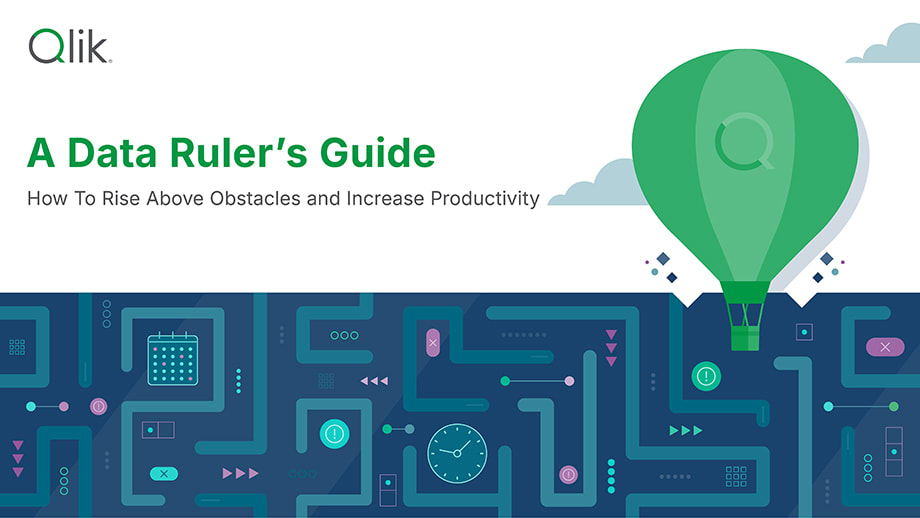 Qlik

A Data Ruler's Guide

How To Rise Above Obstacles and Increase Productivity